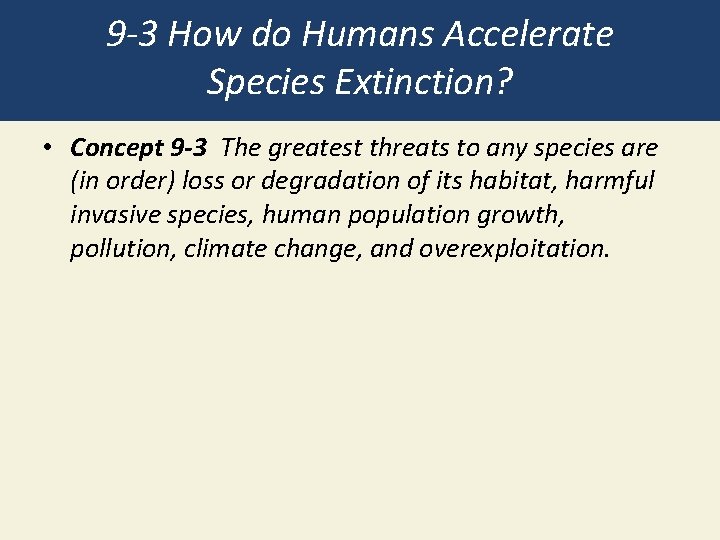 9-3 How do Humans Accelerate Species Extinction?

• Concept 9-3 The greatest threats to any species are (in order) loss or degradation of its habitat, harmful invasive species, human population growth, pollution, climate change, and overexploitation.